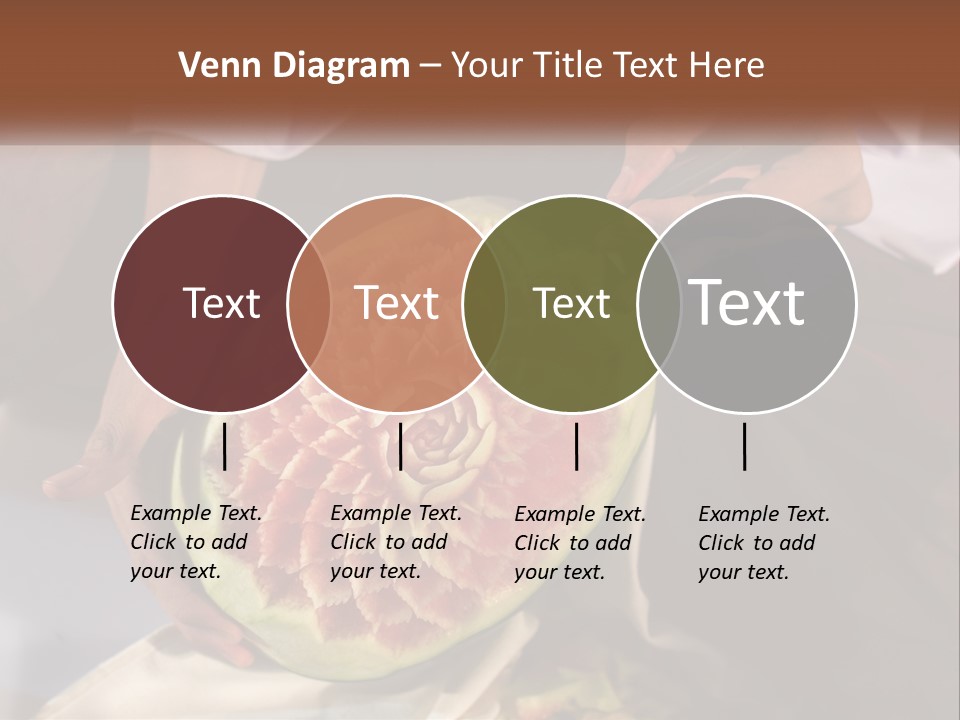 Venn Diagram – Your Title Text Here

Text

Text

Text

Text

Example Text. Click to add your text.

Example Text. Click to add your text.

Example Text. Click to add your text.

Example Text. Click to add your text.